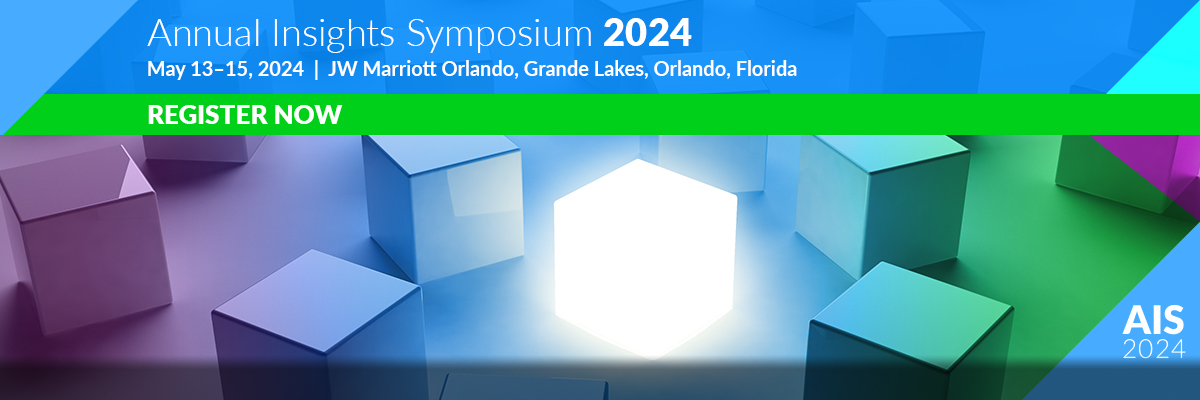 Annual Insights Symposium 2024

May 13–15, 2024 | JW Marriott Orlando, Grande Lakes, Orlando, Florida

REGISTER NOW

AIS
2024